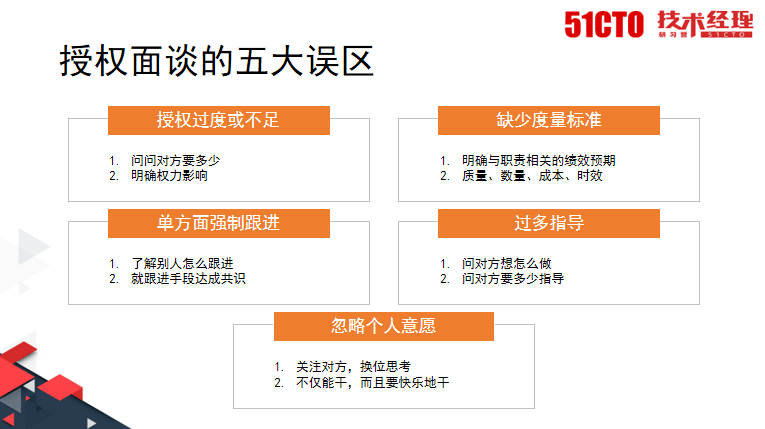 51CTO 技术经理 研习营 51CTO

授权面谈的五大误区

授权过度或不足

1. 问问对方要多少
2. 明确权力影响

缺少度量标准

1. 明确与职责相关的绩效预期
2. 质量、数量、成本、时效

单方面强制跟进

1. 了解别人怎么跟进
2. 就跟进手段达成共识

过多指导

1. 问对方想怎么做
2. 问对方要多少指导

忽略个人意愿

1. 关注对方，换位思考
2. 不仅能干，而且要快乐地干